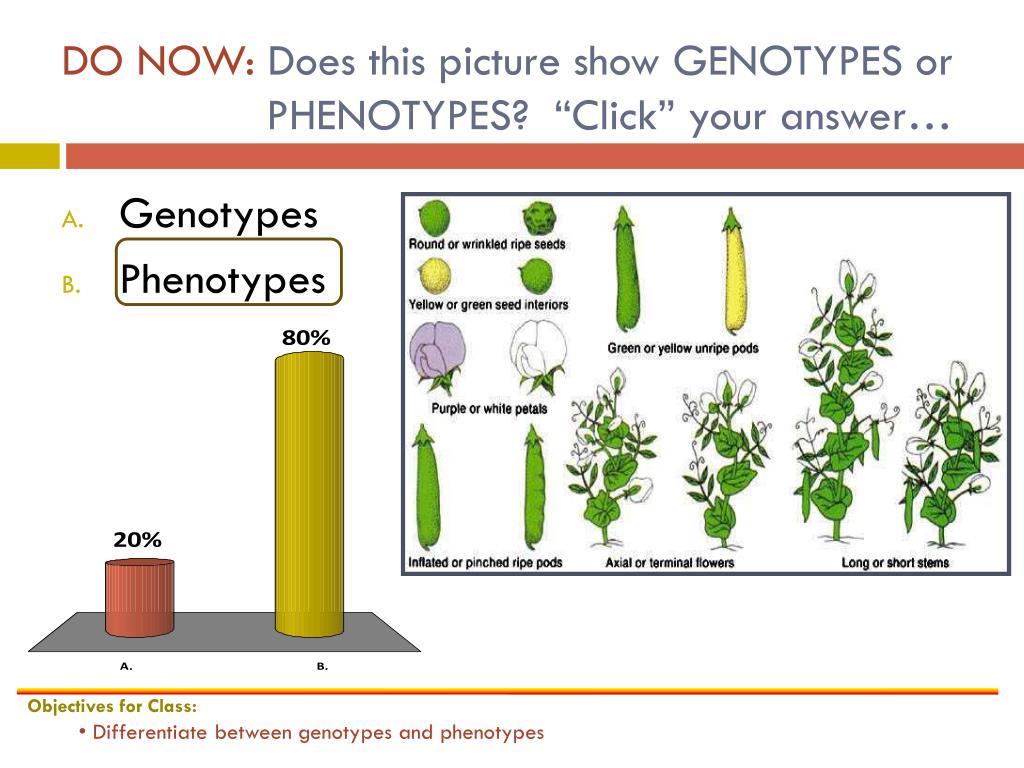 DO NOW: Does this picture show GENOTYPES or PHENOTYPES? “Click” your answer…

A. Genotypes

B. Phenotypes

80%

20%

A.

B.

Round or wrinkled ripe seeds

Yellow or green seed interiors

Purple or white petals

Green or yellow unripe pods

Inflated or pinched ripe pods

Axial or terminal flowers

Long or short stems

Objectives for Class:

• Differentiate between genotypes and phenotypes